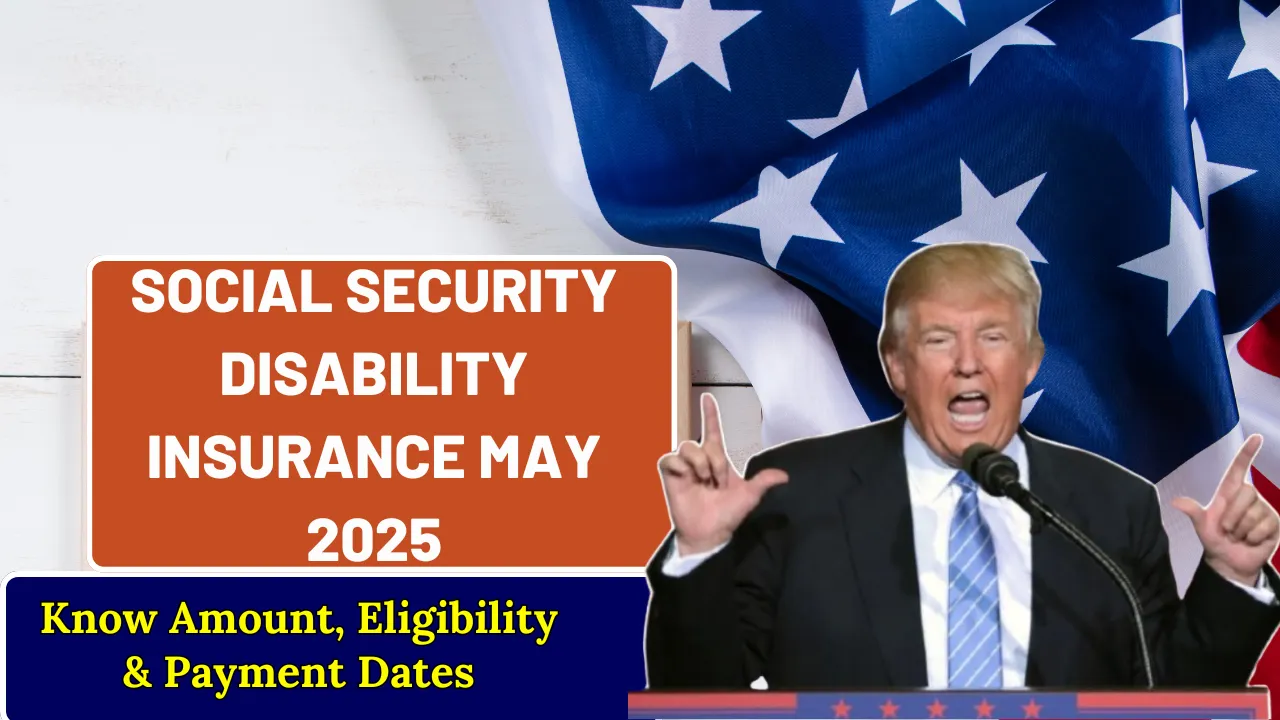 SOCIAL SECURITY DISABILITY INSURANCE MAY 2025

Know Amount, Eligibility & Payment Dates